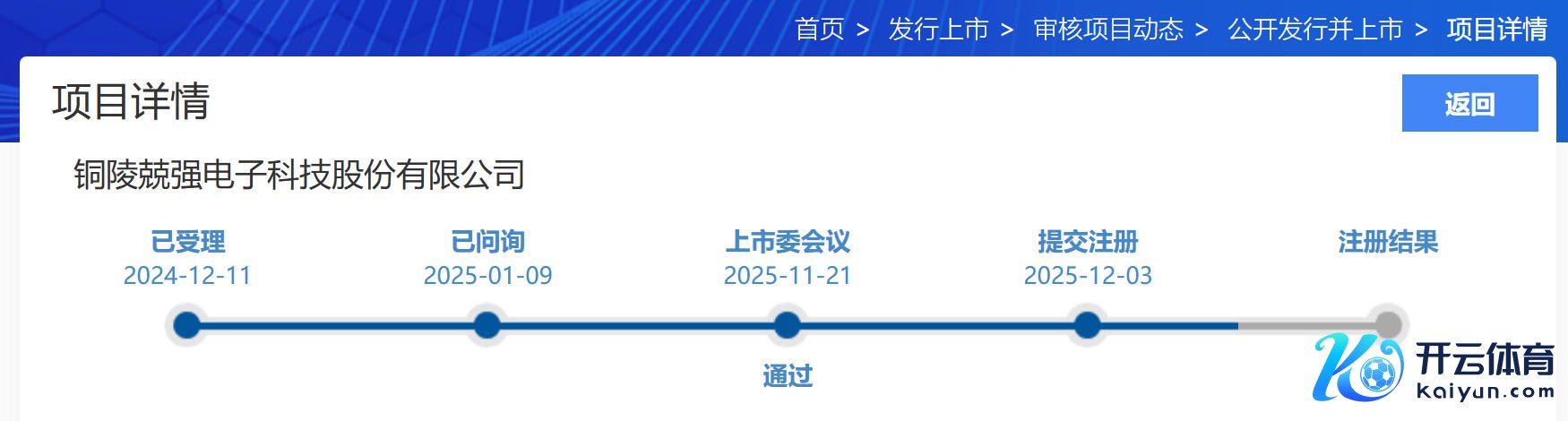 首页 > 发行上市 > 审核项目动态 > 公开发行并上市 > 项目详情

项目详情

返回

铜陵兢强电子科技股份有限公司

已受理
2024-12-11

已问询
2025-01-09

上市委会议
2025-11-21

提交注册
2025-12-03

注册结果

通过

开云体育
kaiyun.com